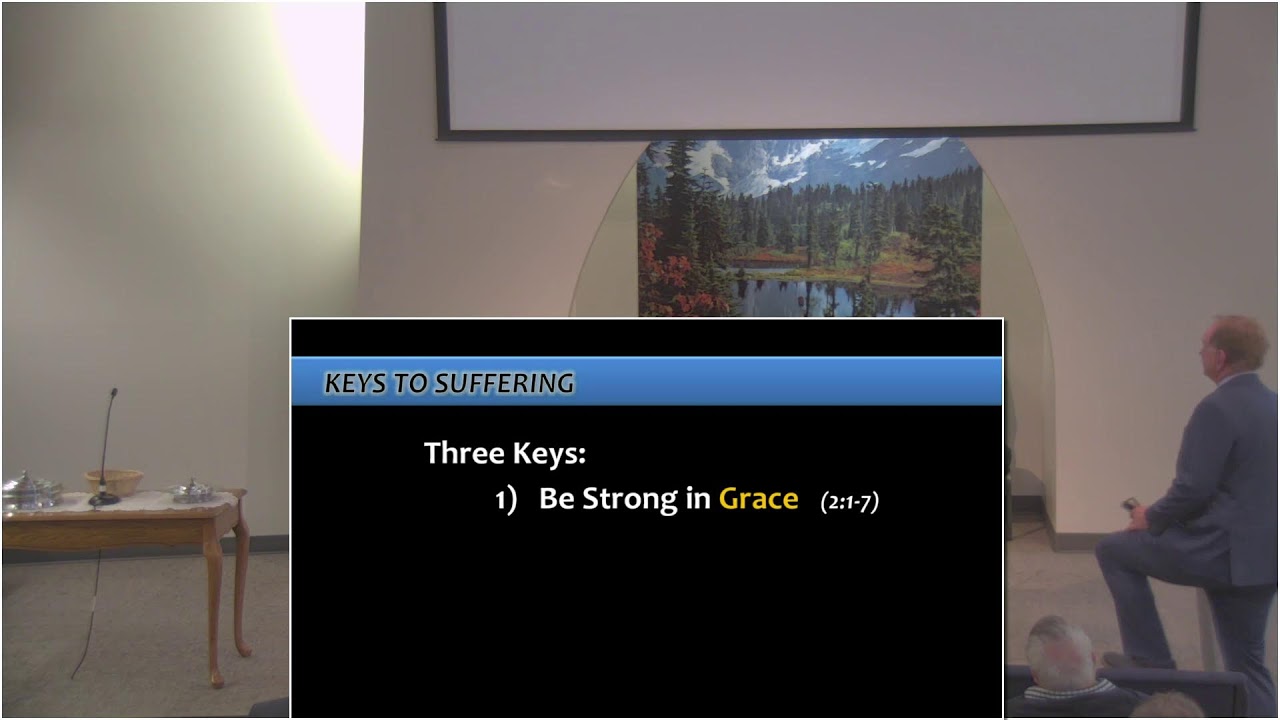 KEYS TO SUFFERING

Three Keys:

1) Be Strong in Grace (2:1-7)